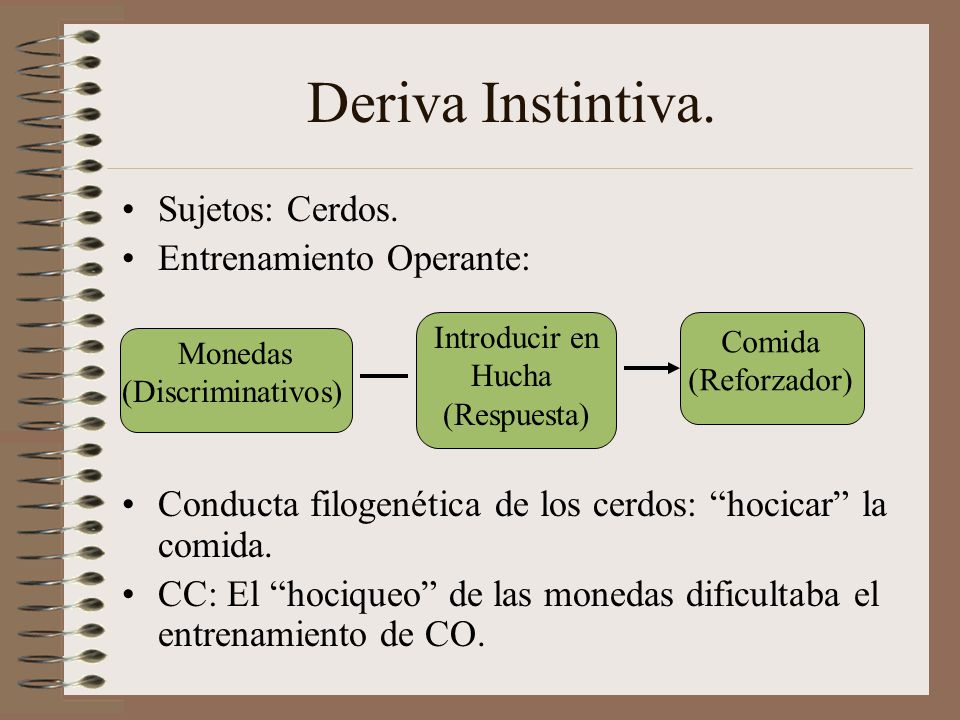 Deriva Instintiva.

• Sujetos: Cerdos.
• Entrenamiento Operante:

Monedas (Discriminativos)

Introducir en Hucha (Respuesta)

Comida (Reforzador)

• Conducta filogenética de los cerdos: “hocicar” la comida.
• CC: El “hociqueo” de las monedas dificultaba el entrenamiento de CO.